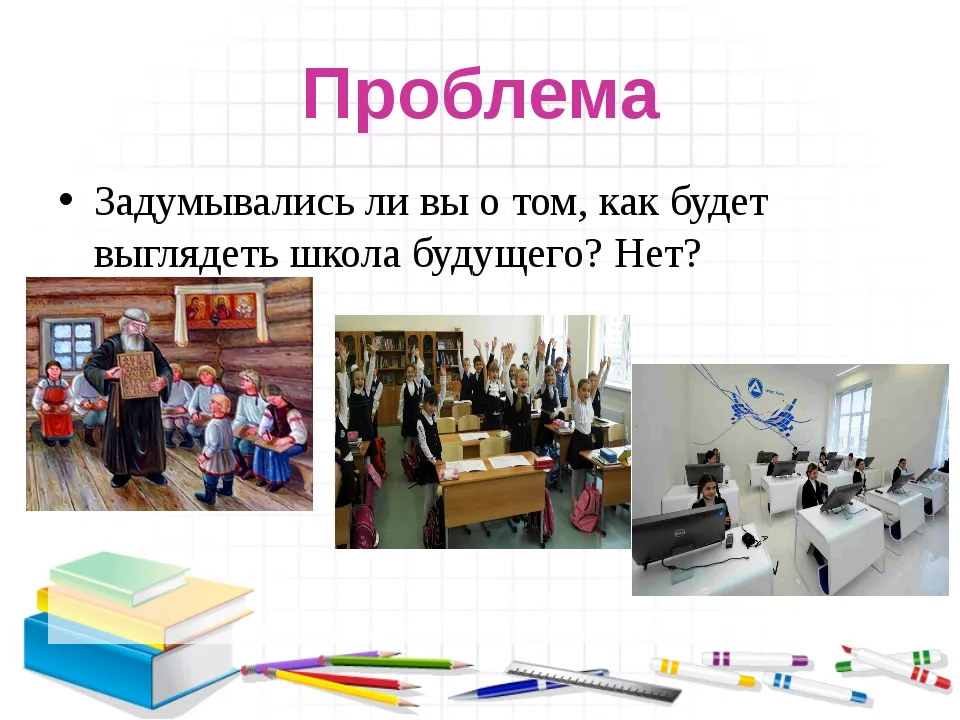 Проблема

• Задумывались ли вы о том, как будет выглядеть школа будущего? Нет?